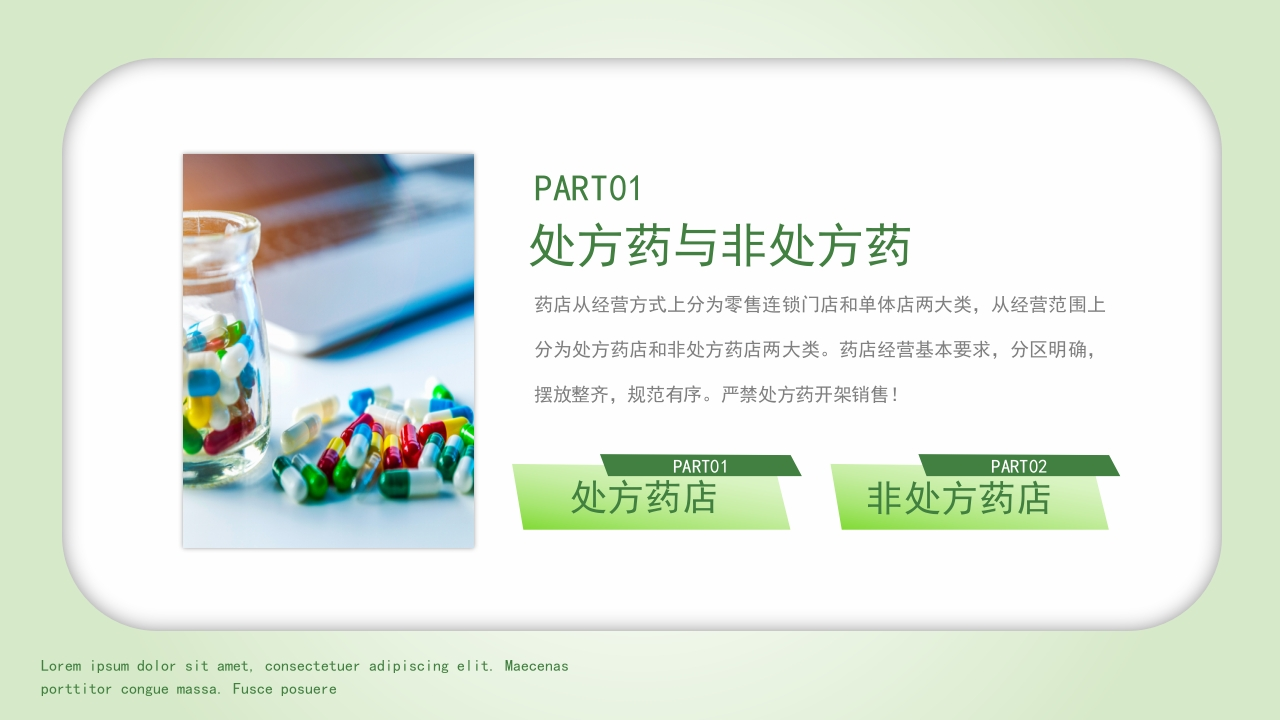 PART01

处方药与非处方药

药店从经营方式上分为零售连锁门店和单体店两大类，从经营范围上分为处方药店和非处方药店两大类。药店经营基本要求，分区明确，摆放整齐，规范有序。严禁处方药开架销售！

PART01
处方药店

PART02
非处方药店

Lorem ipsum dolor sit amet, consectetuer adipiscing elit. Maecenas porttitor congue massa. Fusce posuere